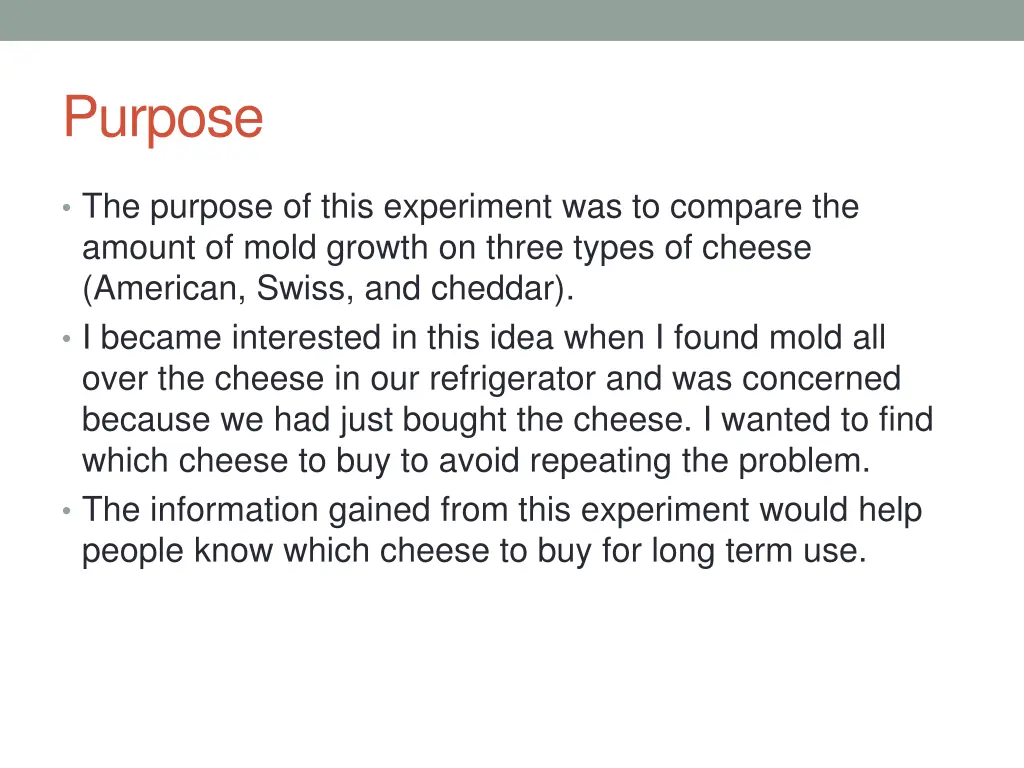 Purpose

• The purpose of this experiment was to compare the amount of mold growth on three types of cheese (American, Swiss, and cheddar).
• I became interested in this idea when I found mold all over the cheese in our refrigerator and was concerned because we had just bought the cheese. I wanted to find which cheese to buy to avoid repeating the problem.
• The information gained from this experiment would help people know which cheese to buy for long term use.